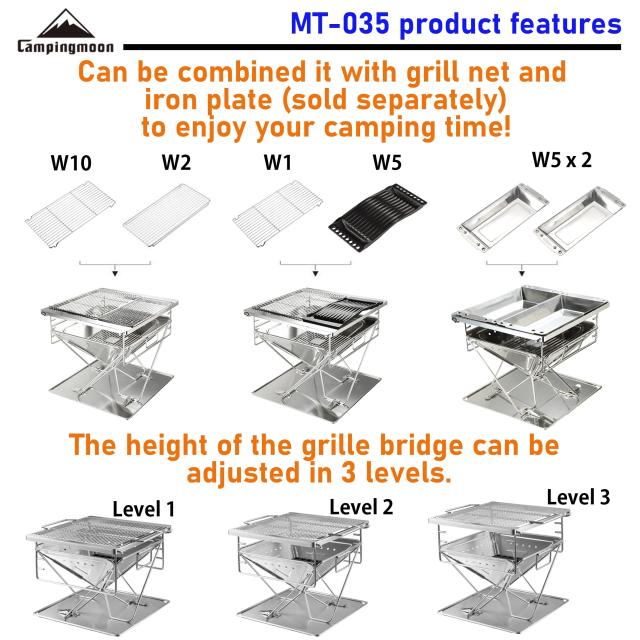 Campingmoon

MT-035 product features

Can be combined it with grill net and iron plate (sold separately) to enjoy your camping time!

W10 W2 W1 W5 W5 x 2

The height of the grille bridge can be adjusted in 3 levels.

Level 1 Level 2 Level 3